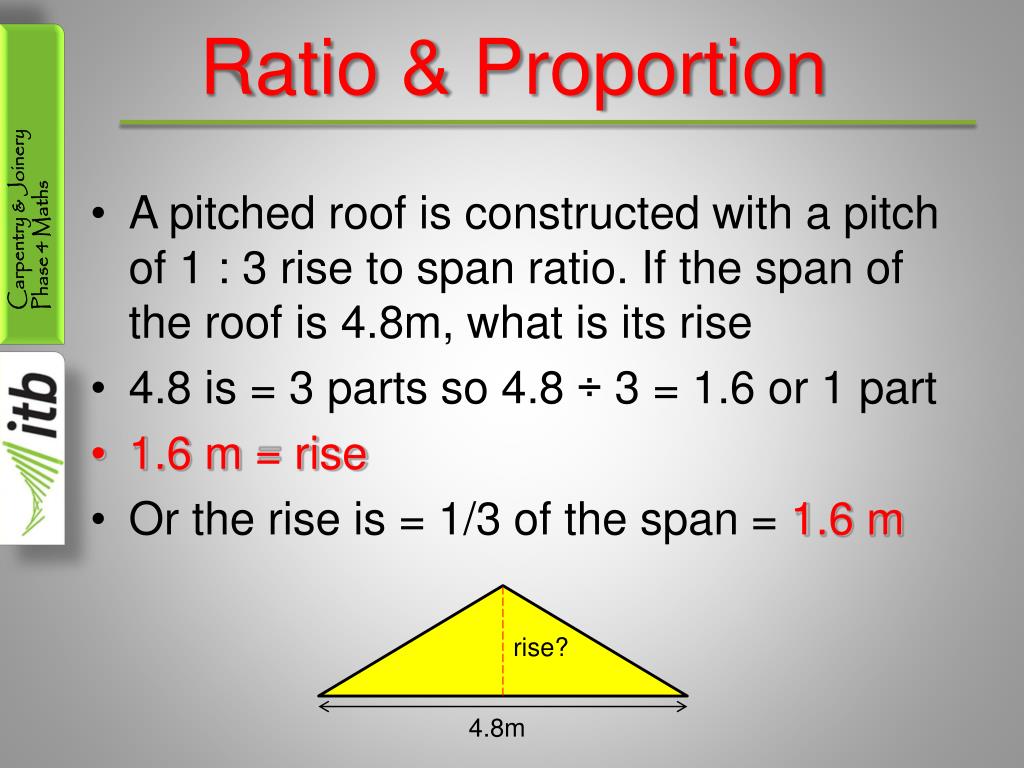 Carpentry & Joinery
Phase 4 Maths

itb

Ratio & Proportion

• A pitched roof is constructed with a pitch of 1 : 3 rise to span ratio. If the span of the roof is 4.8m, what is its rise
• 4.8 is = 3 parts so 4.8 ÷ 3 = 1.6 or 1 part
• 1.6 m = rise
• Or the rise is = 1/3 of the span = 1.6 m

rise?

4.8m